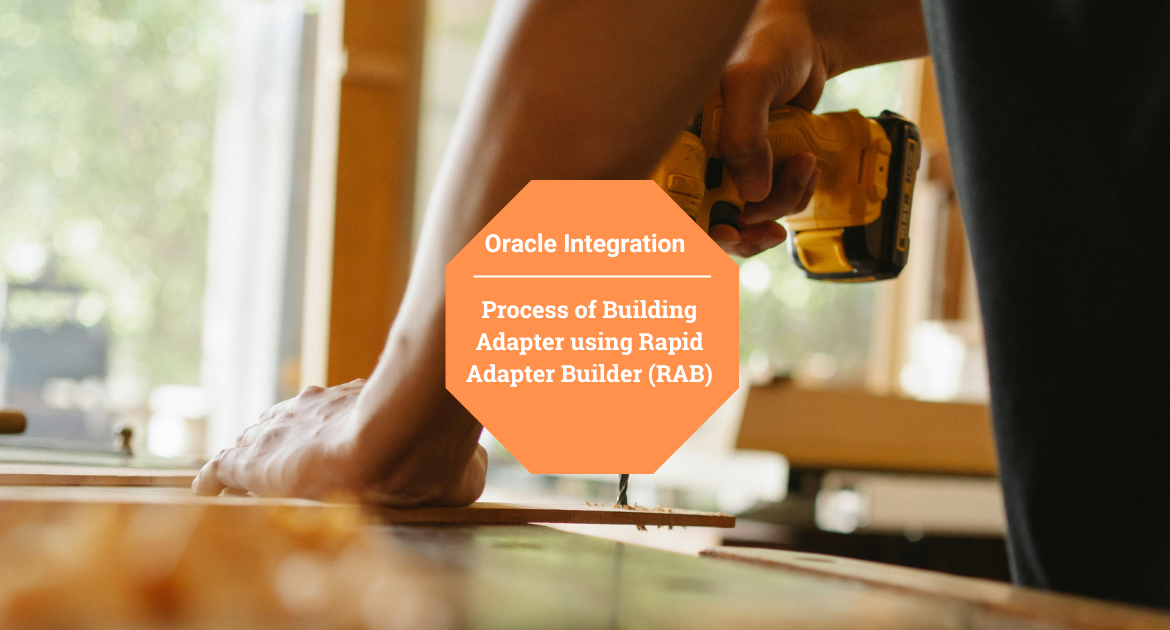 Oracle Integration

Process of Building Adapter using Rapid Adapter Builder (RAB)